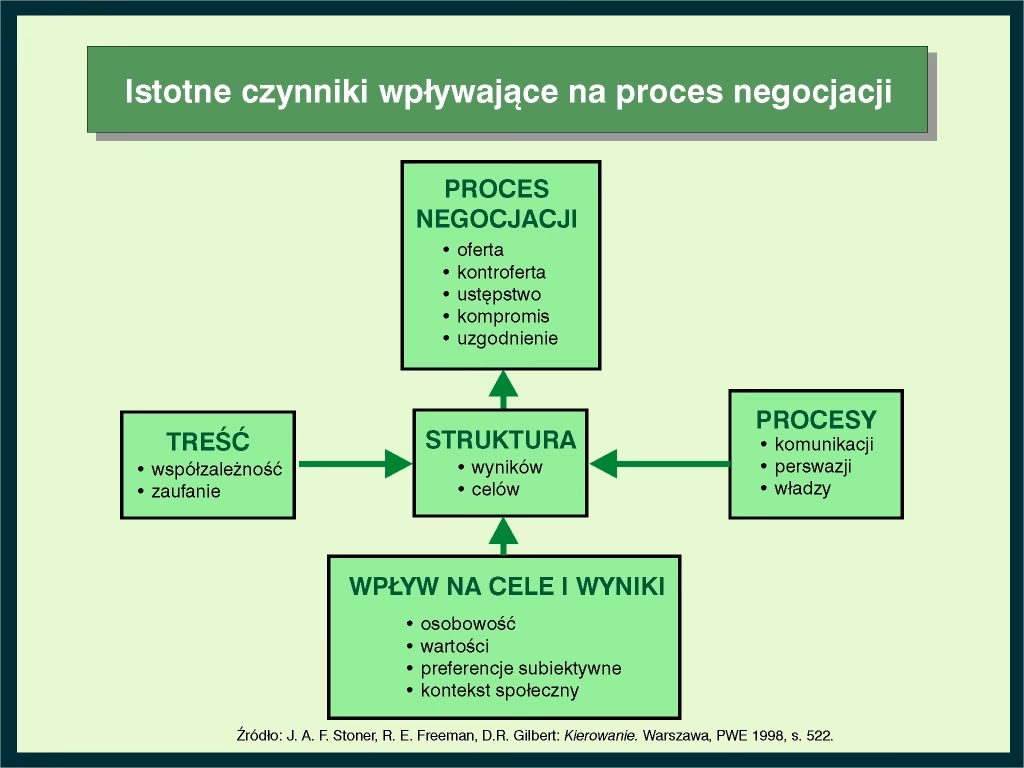 Istotne czynniki wpływające na proces negocjacji

PROCES NEGOCJACJI
• oferta
• kontroferta
• ustępstwo
• kompromis
• uzgodnienie

TREŚĆ
• współzależność
• zaufanie

STRUKTURA
• wyników
• celów

PROCESY
• komunikacji
• perswazji
• władzy

WPŁYW NA CELE I WYNIKI
• osobowość
• wartości
• preferencje subiektywne
• kontekst społeczny

Źródło: J. A. F. Stoner, R. E. Freeman, D.R. Gilbert: Kierowanie. Warszawa, PWE 1998, s. 522.